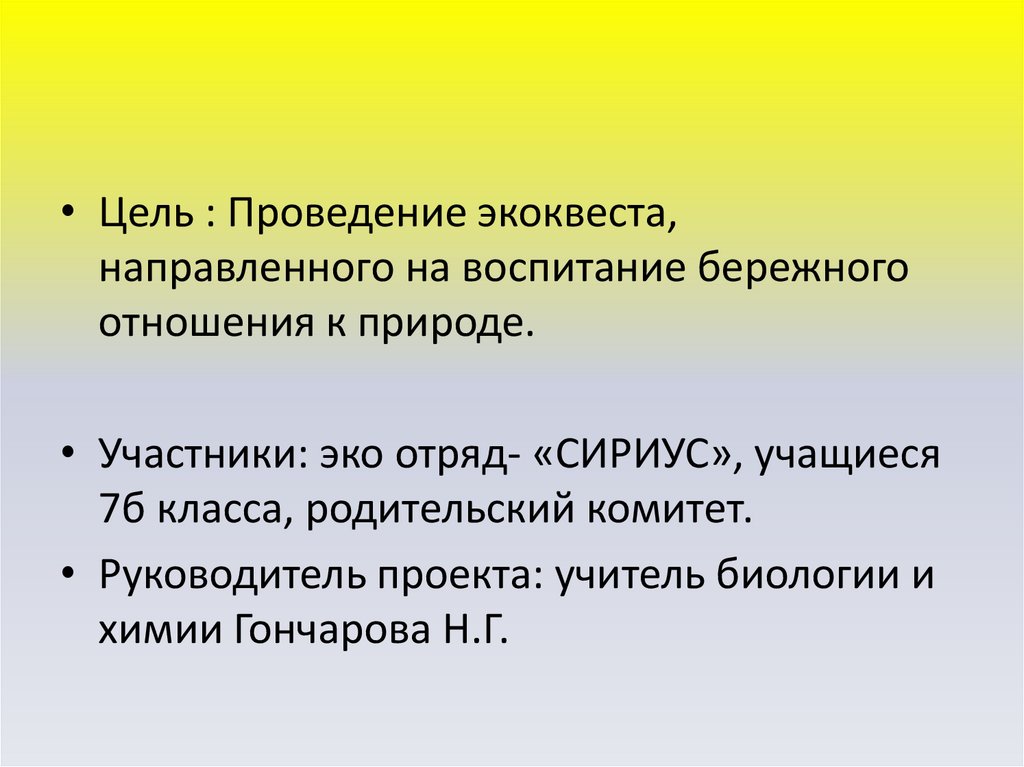 • Цель : Проведение экоквеста, направленного на воспитание бережного отношения к природе.

• Участники: эко отряд- «СИРИУС», учащиеся 7б класса, родительский комитет.

• Руководитель проекта: учитель биологии и химии Гончарова Н.Г.